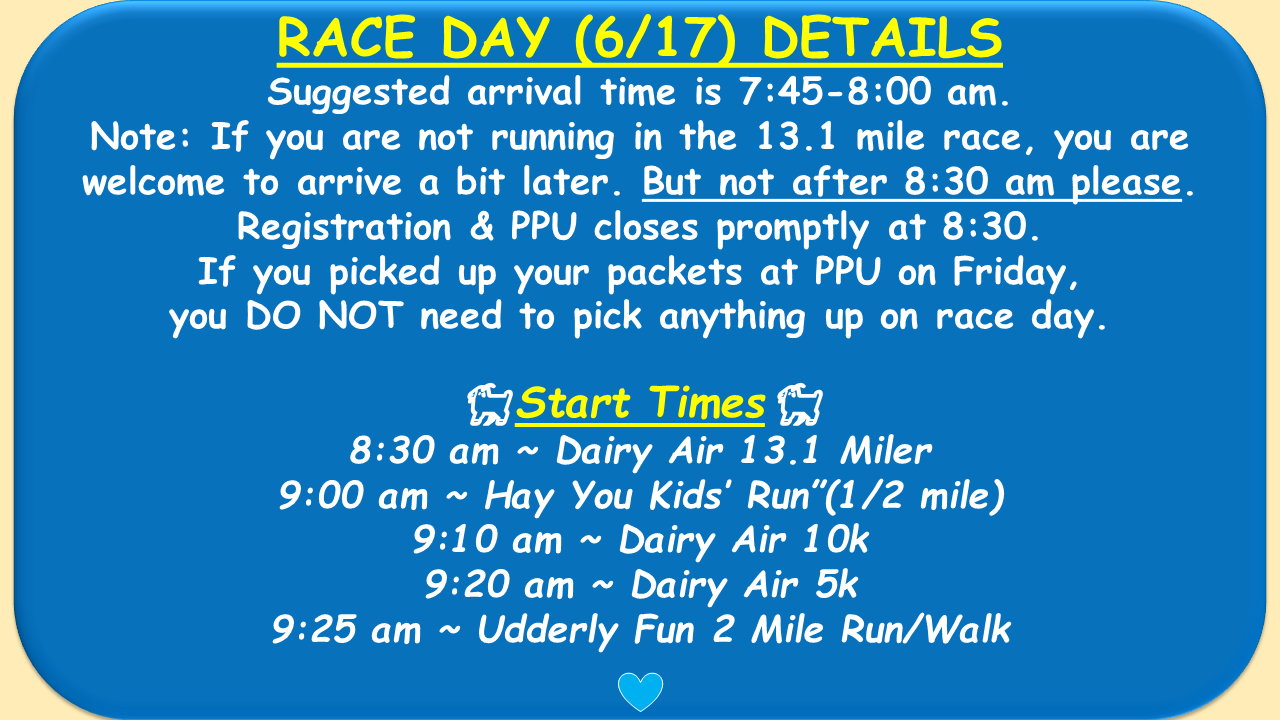 RACE DAY (6/17) DETAILS

Suggested arrival time is 7:45-8:00 am.
Note: If you are not running in the 13.1 mile race, you are welcome to arrive a bit later. But not after 8:30 am please.
Registration & PPU closes promptly at 8:30.
If you picked up your packets at PPU on Friday, you DO NOT need to pick anything up on race day.

Start Times

8:30 am ~ Dairy Air 13.1 Miler
9:00 am ~ Hay You Kids' Run"(1/2 mile)
9:10 am ~ Dairy Air 10k
9:20 am ~ Dairy Air 5k
9:25 am ~ Udderly Fun 2 Mile Run/Walk